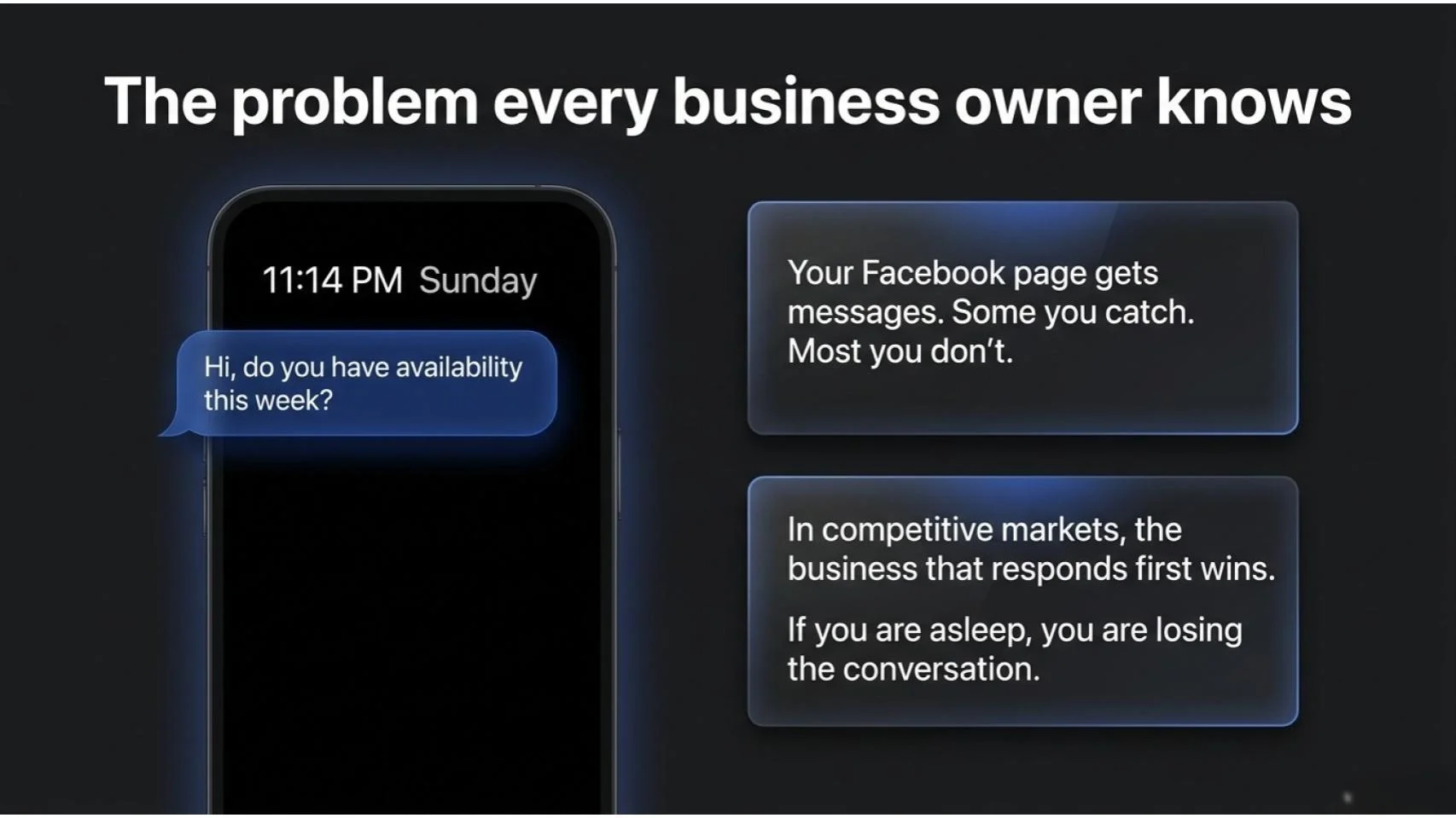 The problem every business owner knows

11:14 PM Sunday

Hi, do you have availability this week?

Your Facebook page gets messages. Some you catch. Most you don't.

In competitive markets, the business that responds first wins.

If you are asleep, you are losing the conversation.